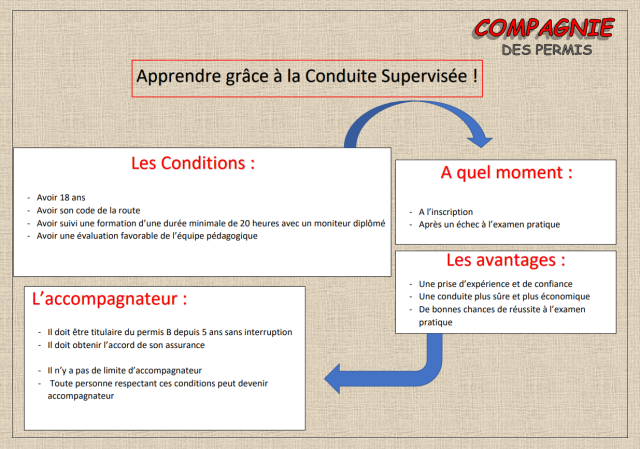 COMPAGNIE
DES PERMIS

Apprendre grâce à la Conduite Supervisée !

Les Conditions :

- Avoir 18 ans
- Avoir son code de la route
- Avoir suivi une formation d'une durée minimale de 20 heures avec un moniteur diplômé
- Avoir une évaluation favorable de l'équipe pédagogique

A quel moment :

- A l'inscription
- Après un échec à l'examen pratique

Les avantages :

- Une prise d'expérience et de confiance
- Une conduite plus sûre et plus économique
- De bonnes chances de réussite à l'examen pratique

L'accompagnateur :

- Il doit être titulaire du permis B depuis 5 ans sans interruption
- Il doit obtenir l'accord de son assurance

- Il n'y a pas de limite d'accompagnateur
- Toute personne respectant ces conditions peut devenir accompagnateur